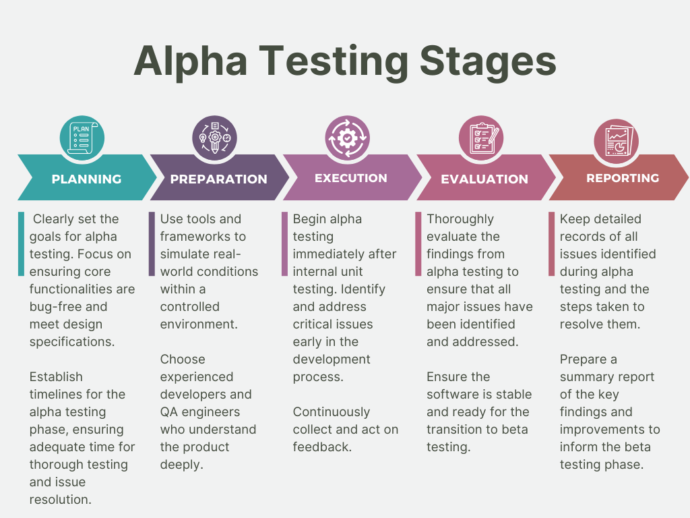 Alpha Testing Stages

PLAN

PLANNING

Clearly set the goals for alpha testing. Focus on ensuring core functionalities are bug-free and meet design specifications.

Establish timelines for the alpha testing phase, ensuring adequate time for thorough testing and issue resolution.

PREPARATION

Use tools and frameworks to simulate real-world conditions within a controlled environment.

Choose experienced developers and QA engineers who understand the product deeply.

EXECUTION

Begin alpha testing immediately after internal unit testing. Identify and address critical issues early in the development process.

Continuously collect and act on feedback.

EVALUATION

Thoroughly evaluate the findings from alpha testing to ensure that all major issues have been identified and addressed.

Ensure the software is stable and ready for the transition to beta testing.

REPORTING

Keep detailed records of all issues identified during alpha testing and the steps taken to resolve them.

Prepare a summary report of the key findings and improvements to inform the beta testing phase.